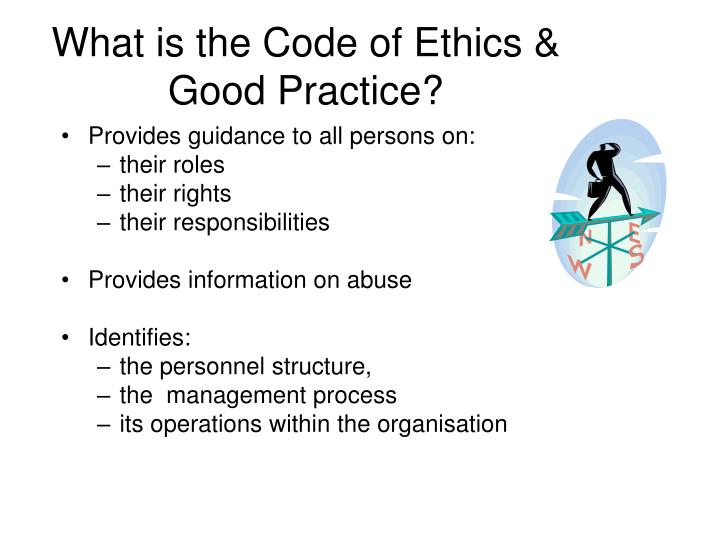 What is the Code of Ethics & Good Practice?

• Provides guidance to all persons on:
– their roles
– their rights
– their responsibilities

• Provides information on abuse

• Identifies:
– the personnel structure,
– the management process
– its operations within the organisation

N
E
S
W